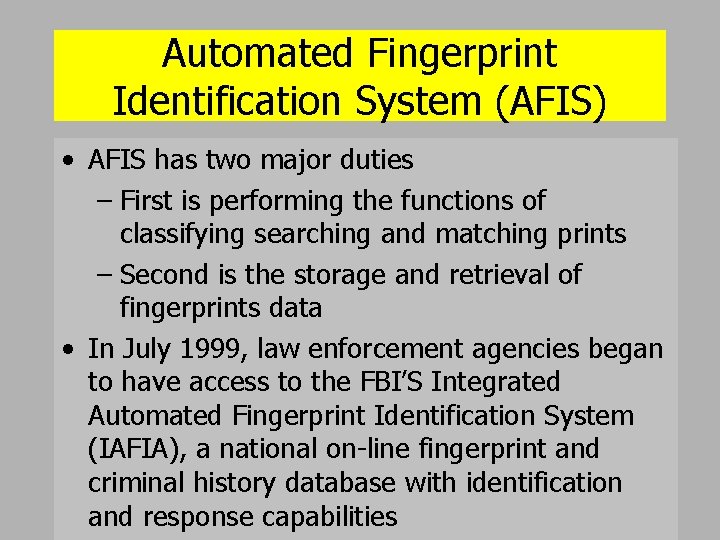 Automated Fingerprint Identification System (AFIS)

• AFIS has two major duties

– First is performing the functions of classifying searching and matching prints

– Second is the storage and retrieval of fingerprints data

• In July 1999, law enforcement agencies began to have access to the FBI'S Integrated Automated Fingerprint Identification System (IAFIA), a national on-line fingerprint and criminal history database with identification and response capabilities